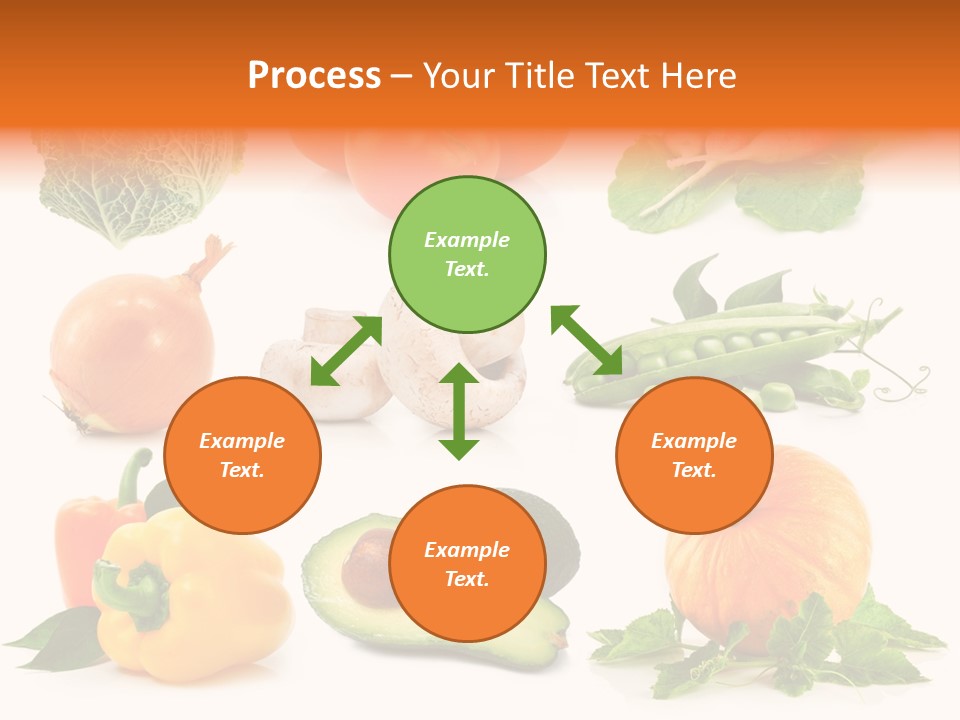 Process – Your Title Text Here

Example Text.

Example Text.

Example Text.

Example Text.